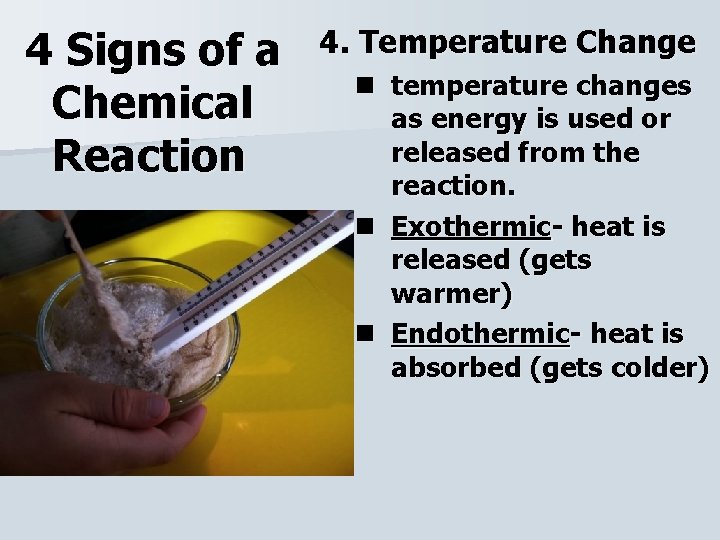 4 Signs of a Chemical Reaction

4. Temperature Change

- temperature changes as energy is used or released from the reaction.
- Exothermic- heat is released (gets warmer)
- Endothermic- heat is absorbed (gets colder)